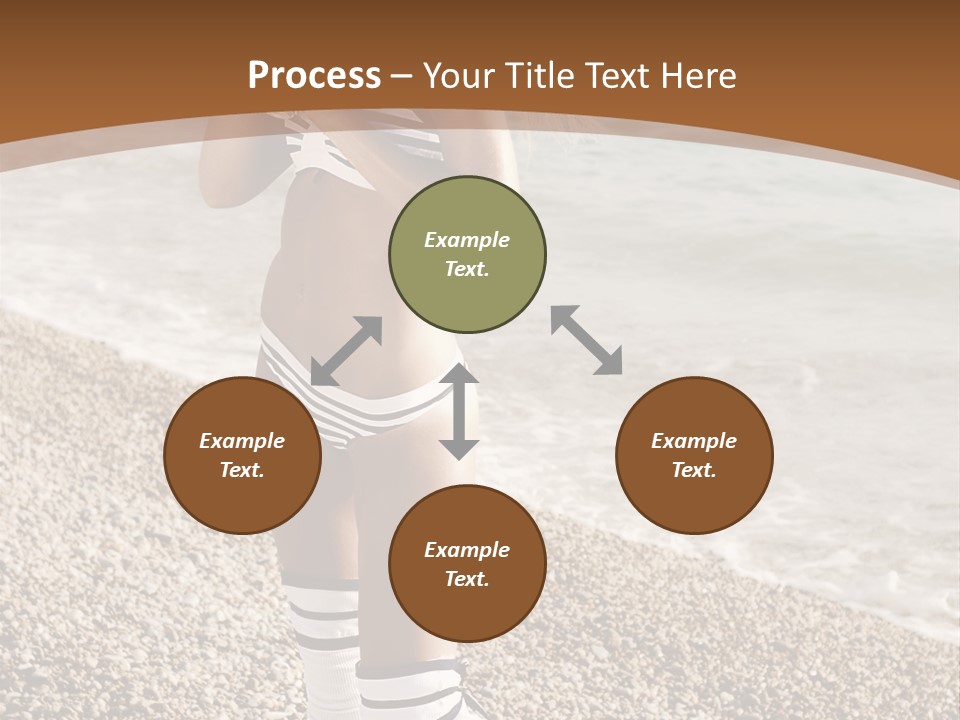 Process – Your Title Text Here

Example Text.

Example Text.

Example Text.

Example Text.